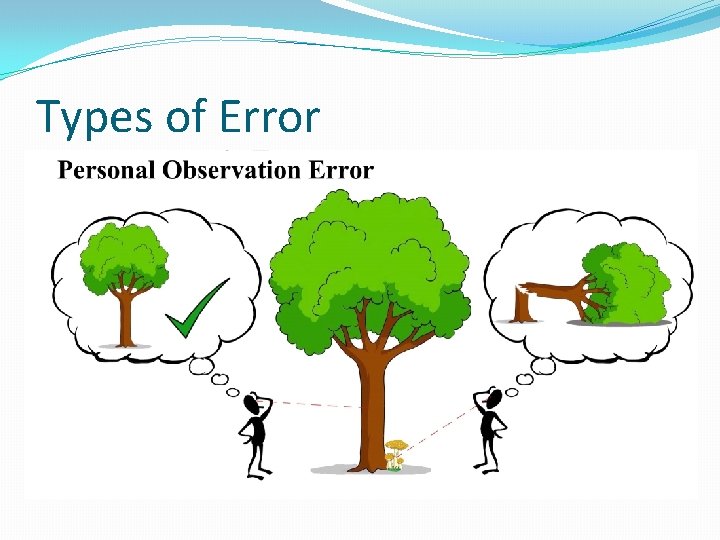 Types of Error

Personal Observation Error